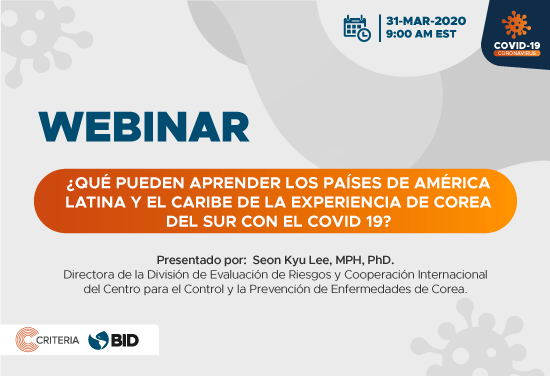 31-MAR-2020
9:00 AM EST

COVID-19
CORONAVIRUS

WEBINAR

¿QUÉ PUEDEN APRENDER LOS PAÍSES DE AMÉRICA LATINA Y EL CARIBE DE LA EXPERIENCIA DE COREA DEL SUR CON EL COVID 19?

Presentado por: Seon Kyu Lee, MPH, PhD.
Directora de la División de Evaluación de Riesgos y Cooperación Internacional del Centro para el Control y la Prevención de Enfermedades de Corea.

CRITERIA

BID